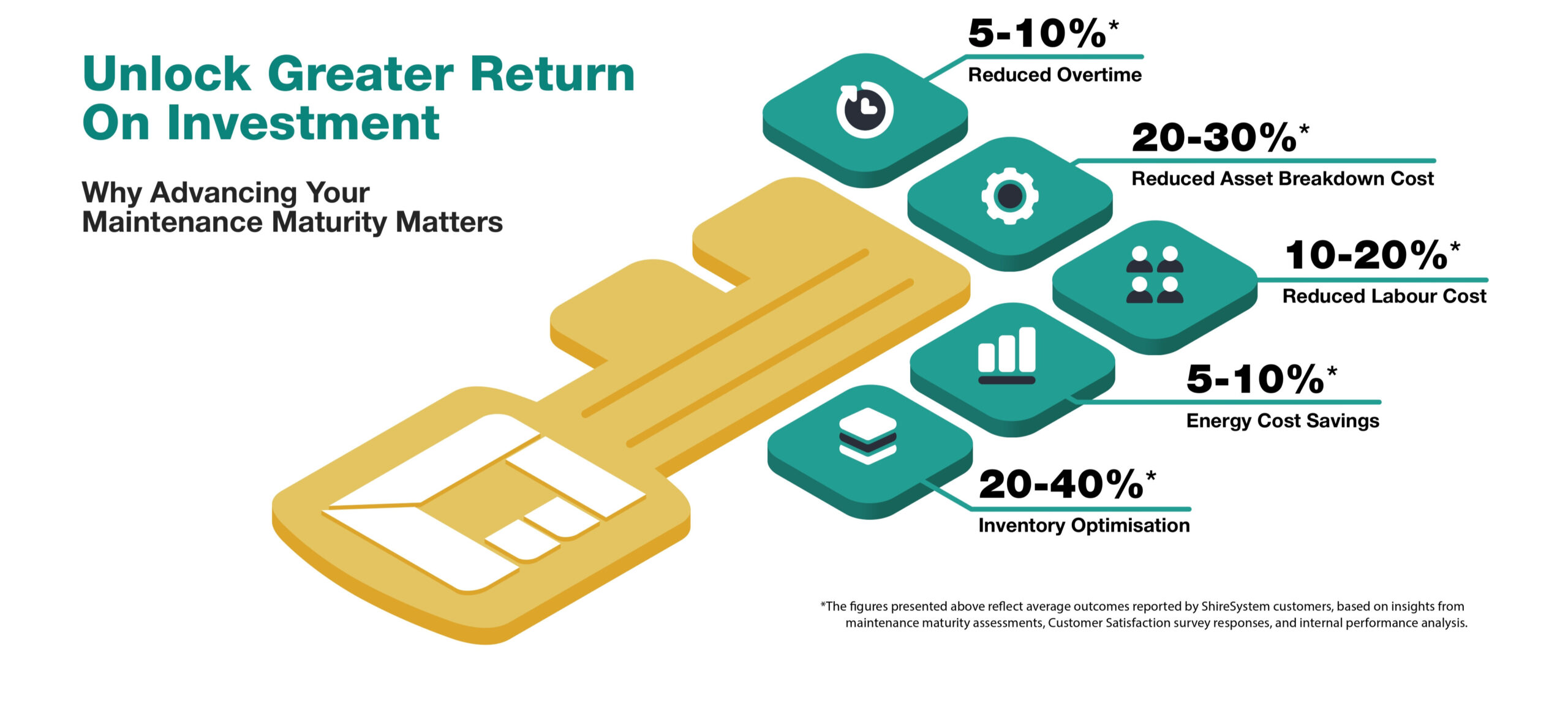 Unlock Greater Return On Investment

Why Advancing Your Maintenance Maturity Matters

5-10%*
Reduced Overtime

20-30%*
Reduced Asset Breakdown Cost

10-20%*
Reduced Labour Cost

5-10%*
Energy Cost Savings

20-40%*
Inventory Optimisation

*The figures presented above reflect average outcomes reported by ShireSystem customers, based on insights from maintenance maturity assessments, Customer Satisfaction survey responses, and internal performance analysis.